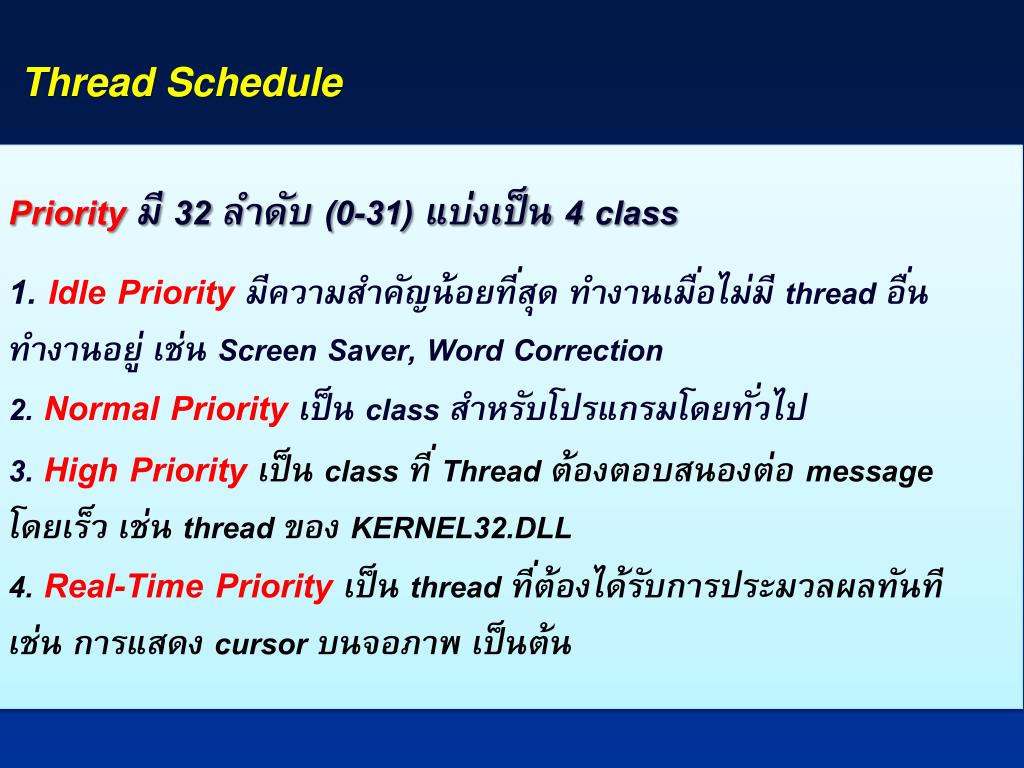 Thread Schedule

Priority มี 32 ลำดับ (0-31) แบ่งเป็น 4 class

1. Idle Priority มีความสำคัญน้อยที่สุด ทำงานเมื่อไม่มี thread อื่นทำงานอยู่ เช่น Screen Saver, Word Correction

2. Normal Priority เป็น class สำหรับโปรแกรมโดยทั่วไป

3. High Priority เป็น class ที่ Thread ต้องตอบสนองต่อ message โดยเร็ว เช่น thread ของ KERNEL32.DLL

4. Real-Time Priority เป็น thread ที่ต้องได้รับการประมวลผลทันที เช่น การแสดง cursor บนจอภาพ เป็นต้น